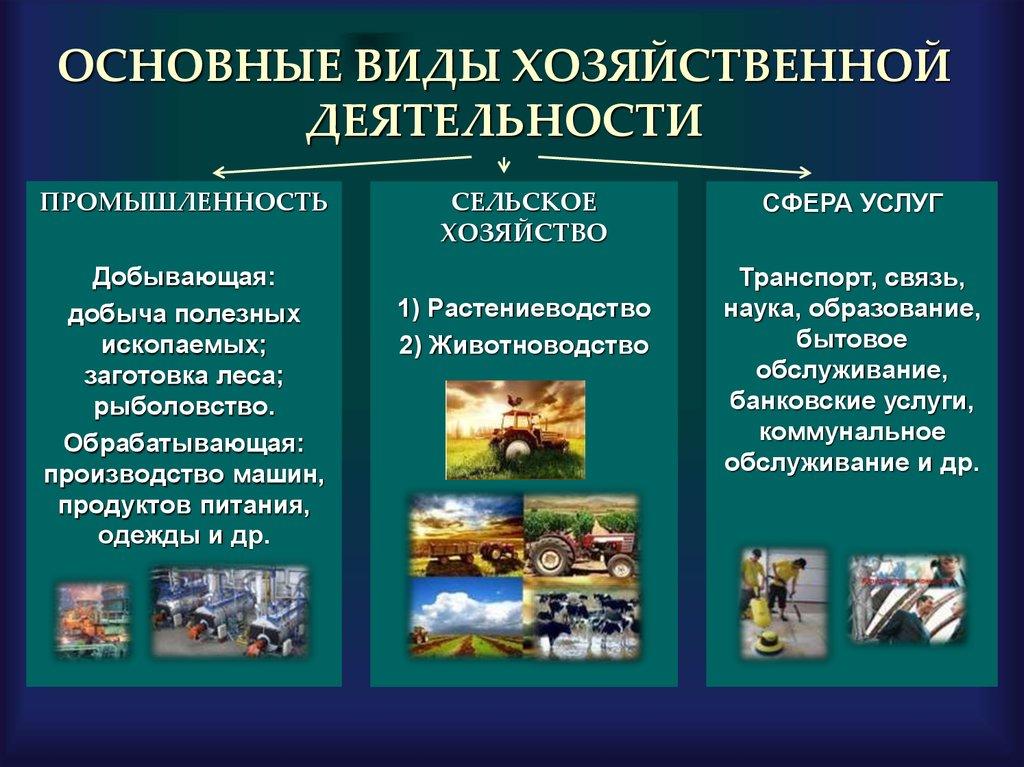 ОСНОВНЫЕ ВИДЫ ХОЗЯЙСТВЕННОЙ ДЕЯТЕЛЬНОСТИ

ПРОМЫШЛЕННОСТЬ

Добывающая:
добыча полезных ископаемых; заготовка леса; рыболовство.
Обрабатывающая: производство машин, продуктов питания, одежды и др.

СЕЛЬСКОЕ ХОЗЯЙСТВО

1) Растениеводство
2) Животноводство

СФЕРА УСЛУГ

Транспорт, связь, наука, образование, бытовое обслуживание, банковские услуги, коммунальное обслуживание и др.